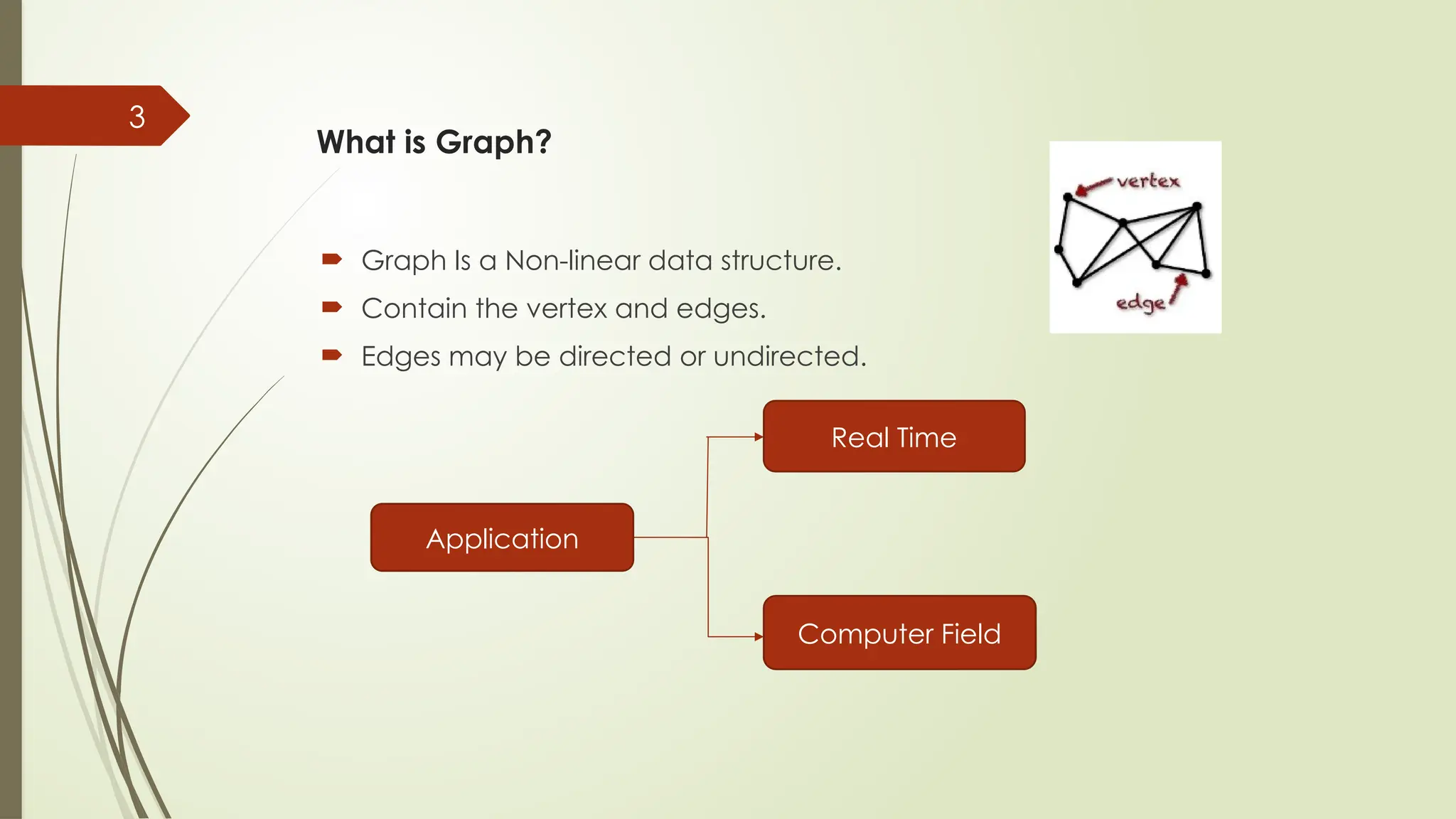 3

What is Graph?

vertex

edge

Graph Is a Non-linear data structure.

Contain the vertex and edges.

Edges may be directed or undirected.

Application

Real Time

Computer Field